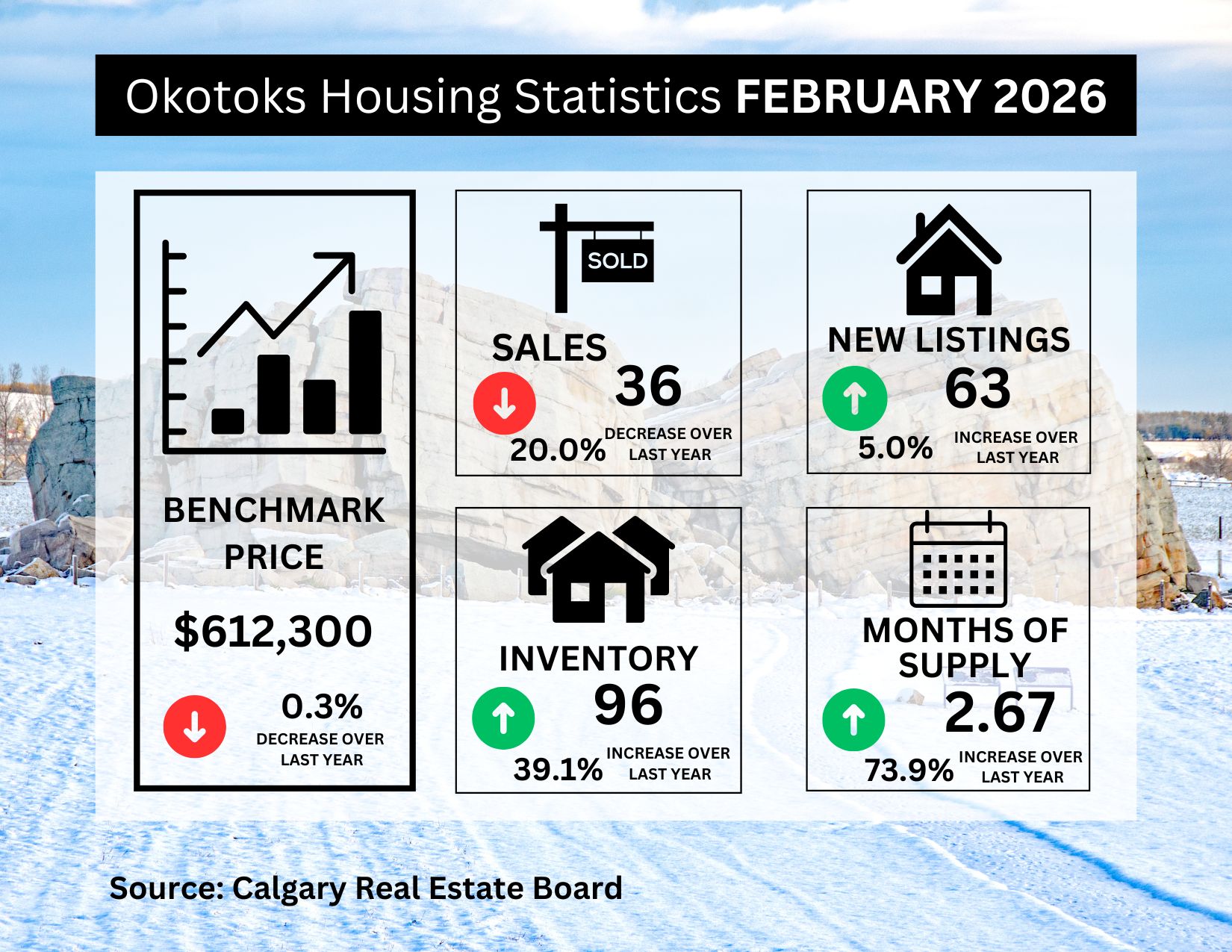 Okotoks Housing Statistics FEBRUARY 2026

BENCHMARK PRICE

$612,300

0.3%
DECREASE OVER LAST YEAR

SOLD

SALES
36
20.0%
DECREASE OVER LAST YEAR

NEW LISTINGS
63
5.0%
INCREASE OVER LAST YEAR

INVENTORY
96
39.1%
INCREASE OVER LAST YEAR

MONTHS OF SUPPLY
2.67
73.9%
INCREASE OVER LAST YEAR

Source: Calgary Real Estate Board